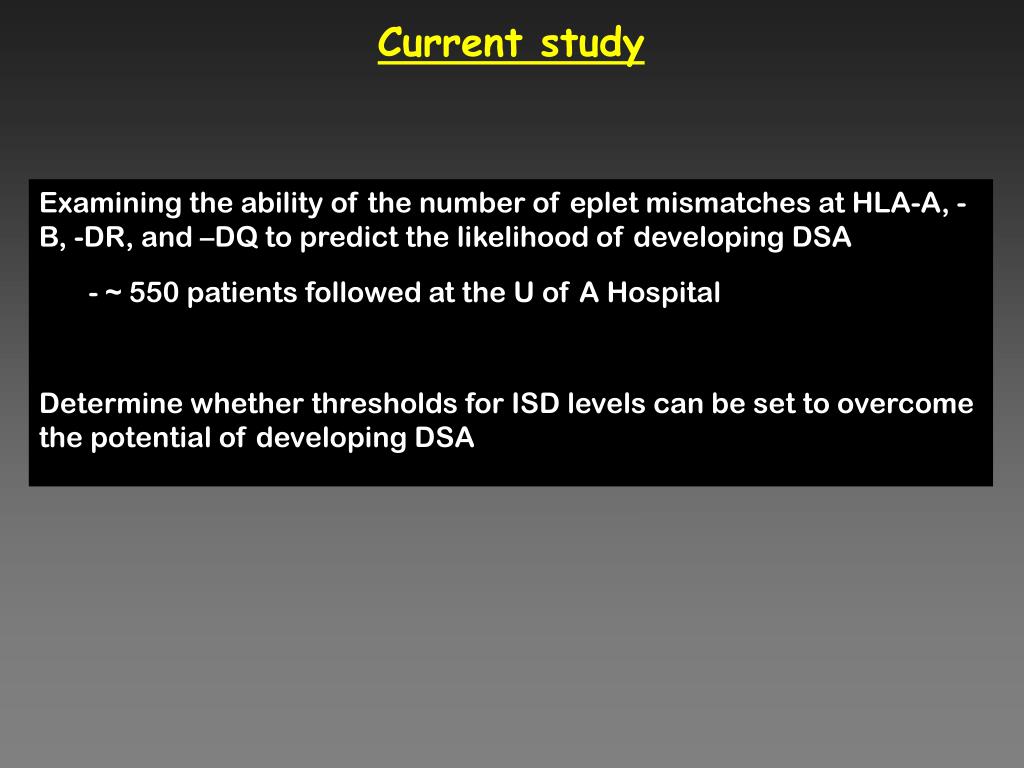 Current study

Examining the ability of the number of eplet mismatches at HLA-A, -B, -DR, and –DQ to predict the likelihood of developing DSA

- ~ 550 patients followed at the U of A Hospital

Determine whether thresholds for ISD levels can be set to overcome the potential of developing DSA